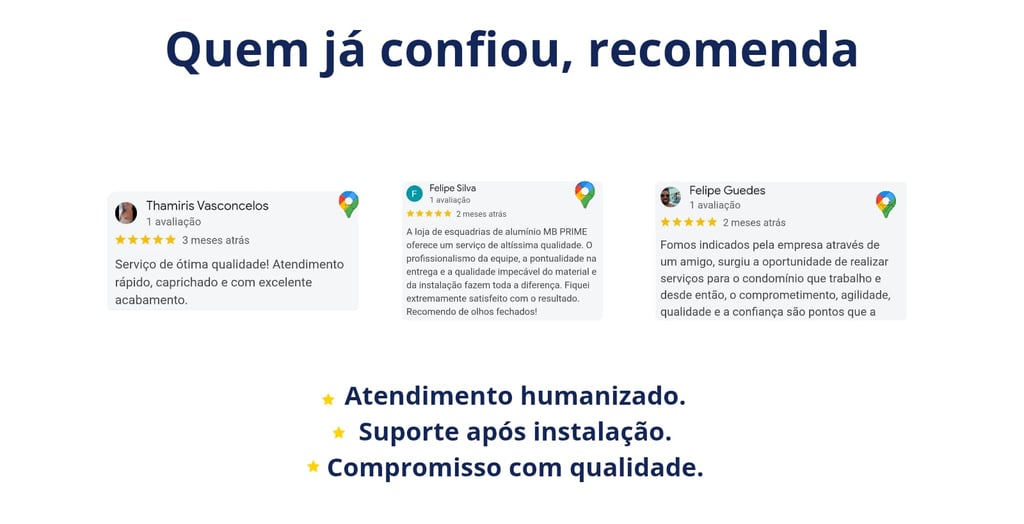 Quem já confiou, recomenda

Thamiris Vasconcelos
1 avaliação
★★★★★ 3 meses atrás
Serviço de ótima qualidade! Atendimento rápido, caprichado e com excelente acabamento.

F
Felipe Silva
1 avaliação
★★★★★ 2 meses atrás
A loja de esquadrias de alumínio MB PRIME oferece um serviço de altíssima qualidade. O profissionalismo da equipe, a pontualidade na entrega e a qualidade impecável do material e da instalação fazem toda a diferença. Fiquei extremamente satisfeito com o resultado. Recomendo de olhos fechados!

Felipe Guedes
1 avaliação
★★★★★ 2 meses atrás
Fomos indicados pela empresa através de um amigo, surgiu a oportunidade de realizar serviços para o condomínio que trabalho e desde então, o comprometimento, agilidade, qualidade e a confiança são pontos que a

★ Atendimento humanizado.
★ Suporte após instalação.
★ Compromisso com qualidade.